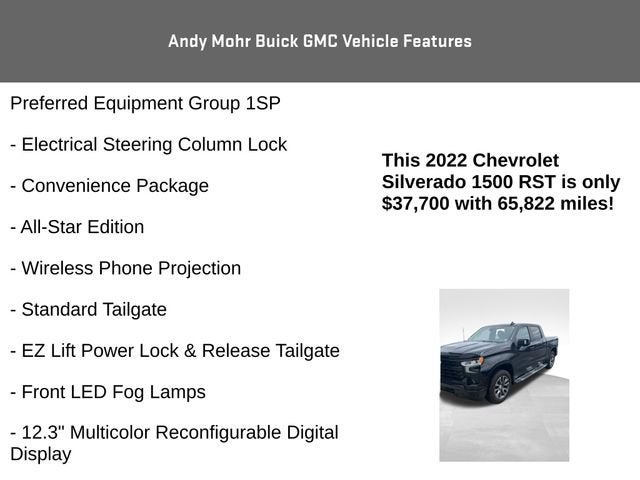 Andy Mohr Buick GMC Vehicle Features

Preferred Equipment Group 1SP

- Electrical Steering Column Lock

- Convenience Package

- All-Star Edition

- Wireless Phone Projection

- Standard Tailgate

- EZ Lift Power Lock & Release Tailgate

- Front LED Fog Lamps

- 12.3" Multicolor Reconfigurable Digital Display

This 2022 Chevrolet Silverado 1500 RST is only $37,700 with 65,822 miles!